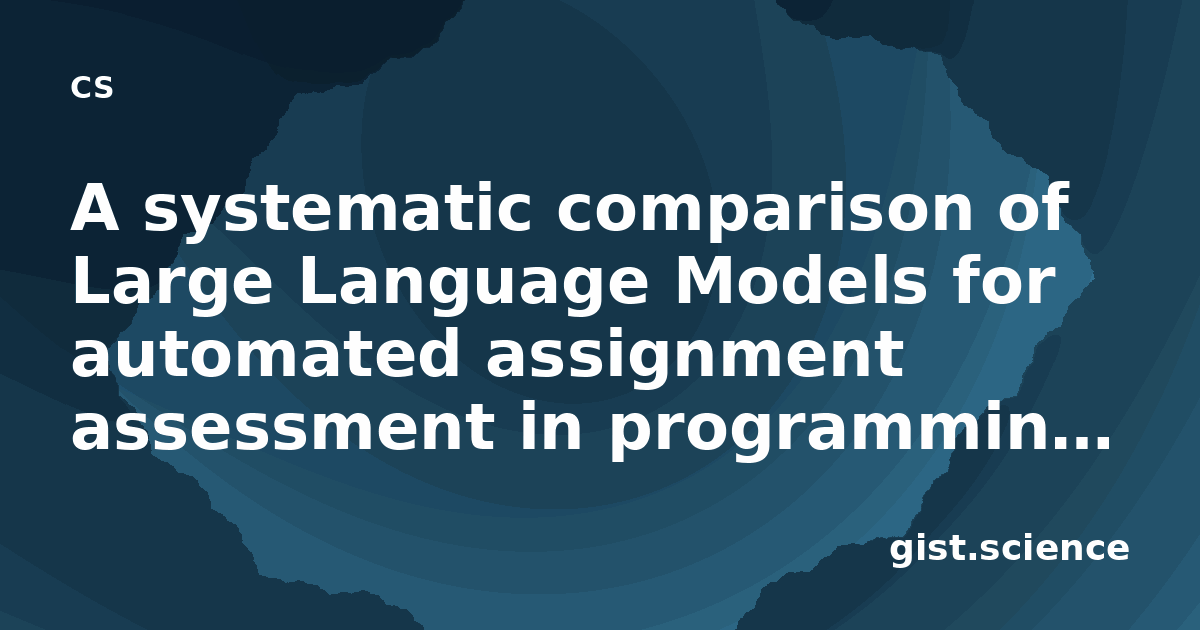 cs

A systematic comparison of Large Language Models for automated assignment assessment in programmin…

gist.science